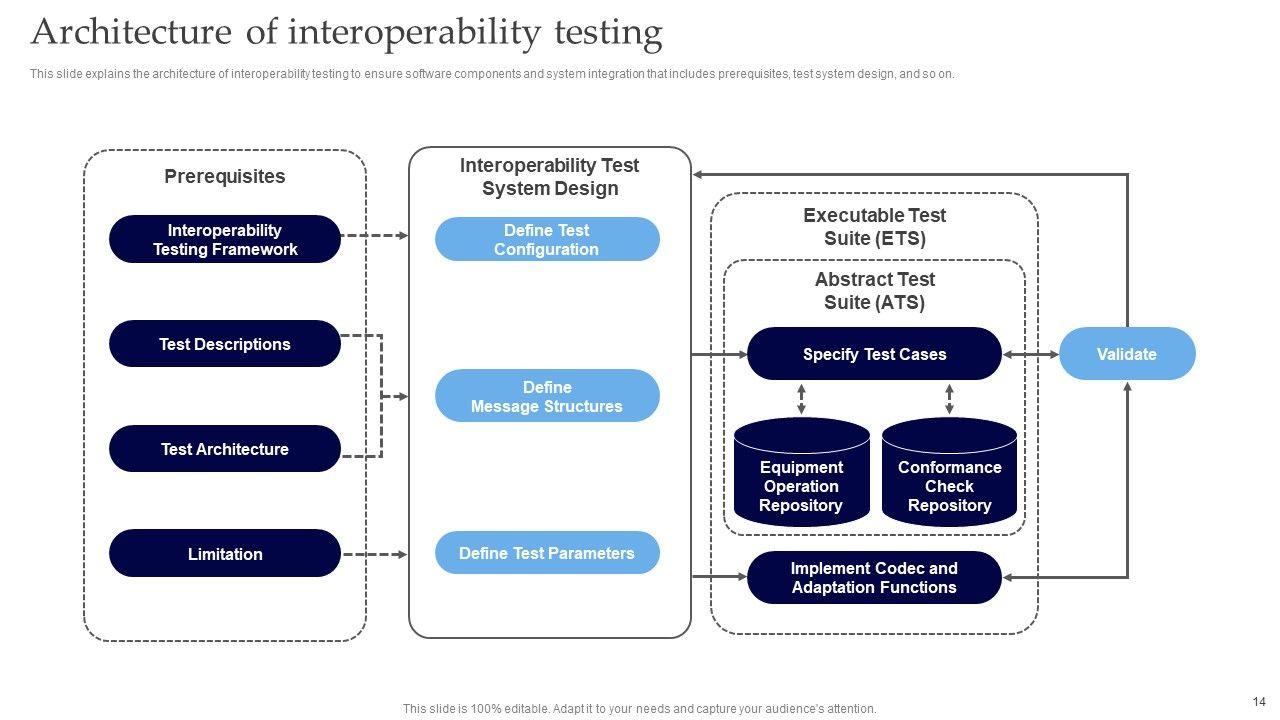 Architecture of interoperability testing

This slide explains the architecture of interoperability testing to ensure software components and system integration that includes prerequisites, test system design, and so on.

Prerequisites

Interoperability Testing Framework

Test Descriptions

Test Architecture

Limitation

Interoperability Test System Design

Define Test Configuration

Define Message Structures

Define Test Parameters

Executable Test Suite (ETS)

Abstract Test Suite (ATS)

Specify Test Cases

Equipment Operation Repository

Conformance Check Repository

Implement Codec and Adaptation Functions

Validate

This slide is 100% editable. Adapt it to your needs and capture your audience's attention.

14